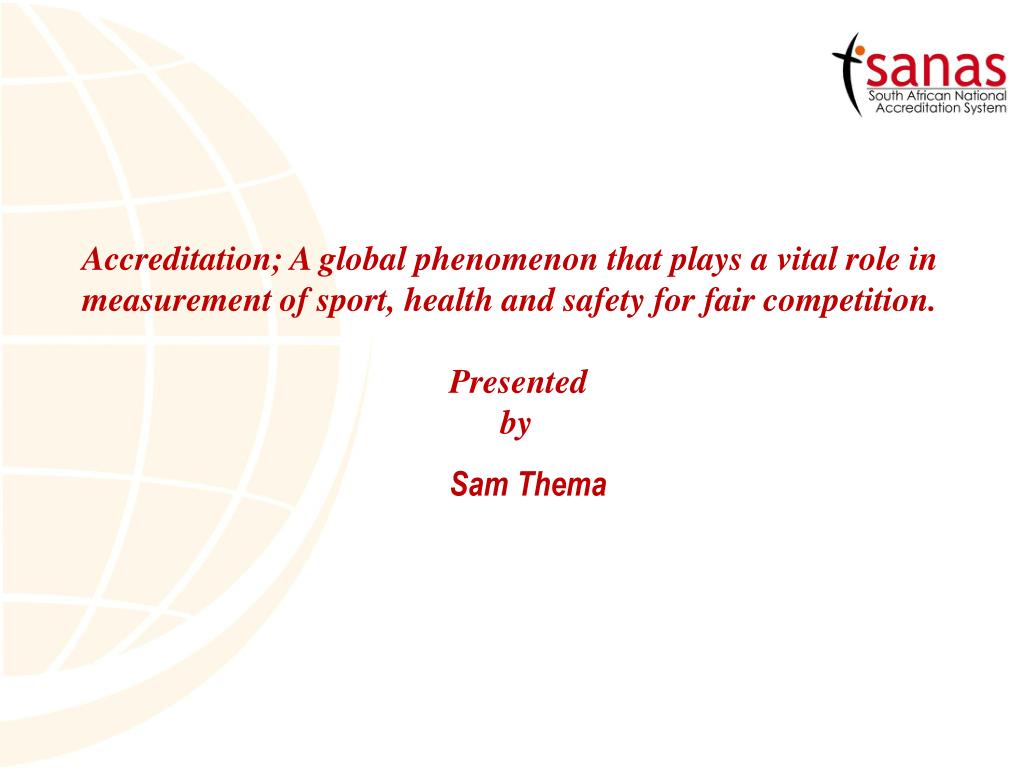 sanas
South African National
Accreditation System

Accreditation; A global phenomenon that plays a vital role in measurement of sport, health and safety for fair competition.

Presented
by

Sam Thema